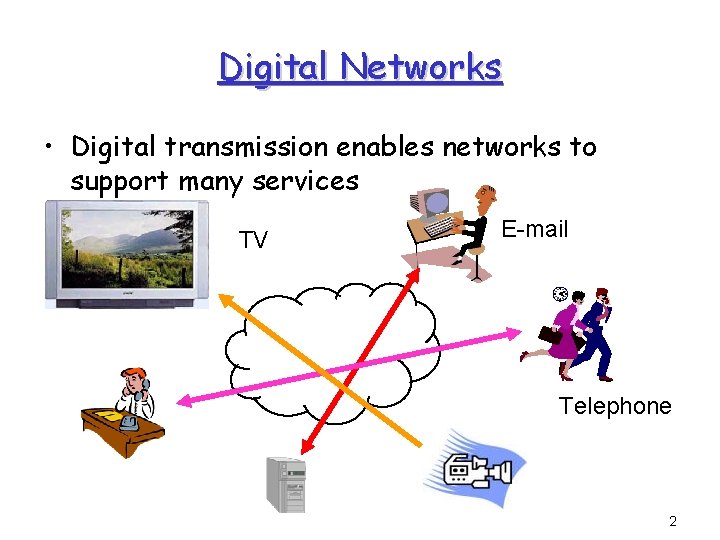 Digital Networks

• Digital transmission enables networks to support many services

TV

E-mail

Telephone

2